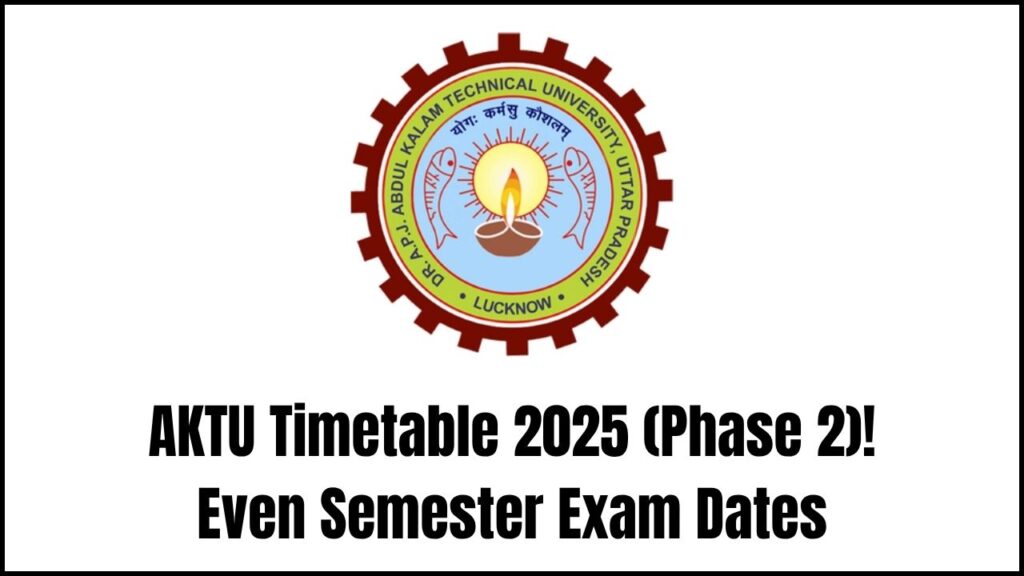 DR. A.P.J. ABDUL KALAM TECHNICAL UNIVERSITY, UTTAR PRADESH
योगः कर्मसु कौशलम्
LUCKNOW

AKTU Timetable 2025 (Phase 2)!
Even Semester Exam Dates